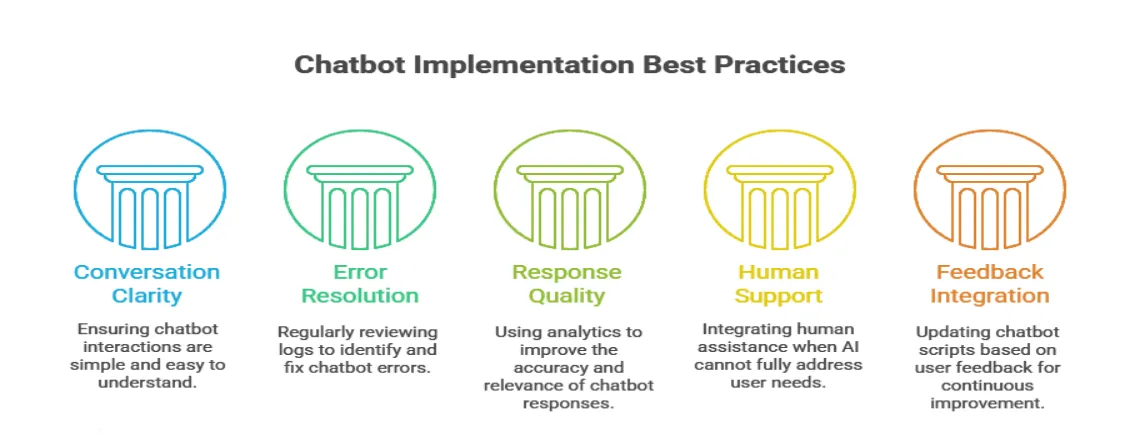 Chatbot Implementation Best Practices

Conversation Clarity

Ensuring chatbot interactions are simple and easy to understand.

Error Resolution

Regularly reviewing logs to identify and fix chatbot errors.

Response Quality

Using analytics to improve the accuracy and relevance of chatbot responses.

Human Support

Integrating human assistance when AI cannot fully address user needs.

Feedback Integration

Updating chatbot scripts based on user feedback for continuous improvement.